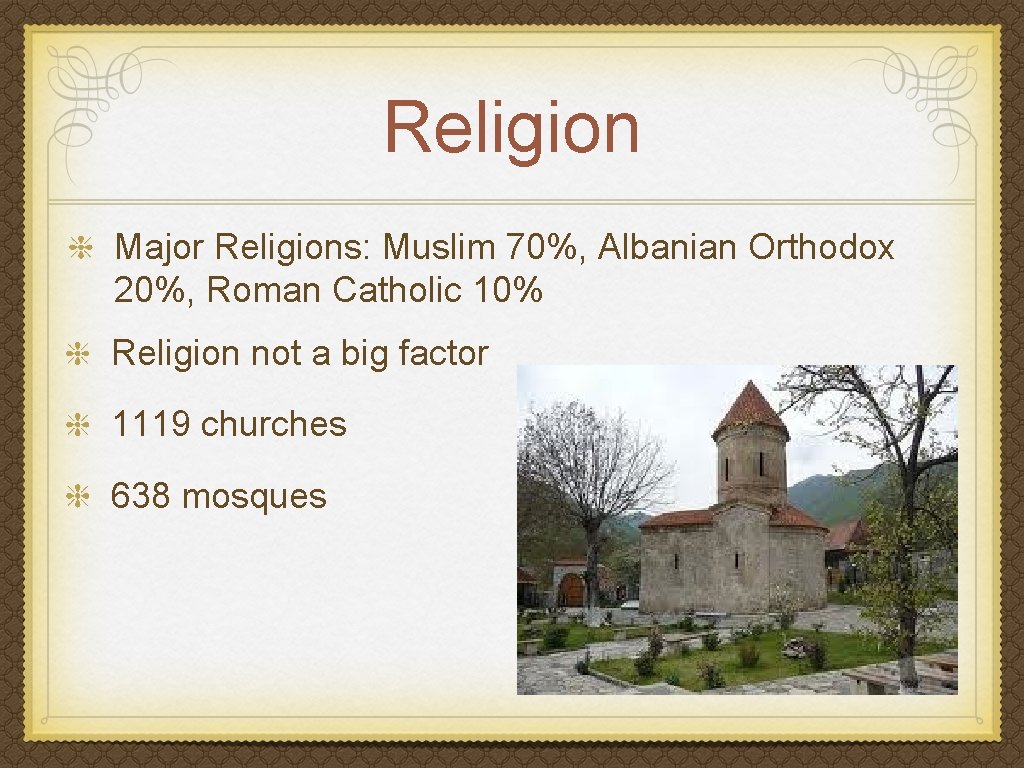 Religion

Major Religions: Muslim 70%, Albanian Orthodox 20%, Roman Catholic 10%

Religion not a big factor

1119 churches

638 mosques